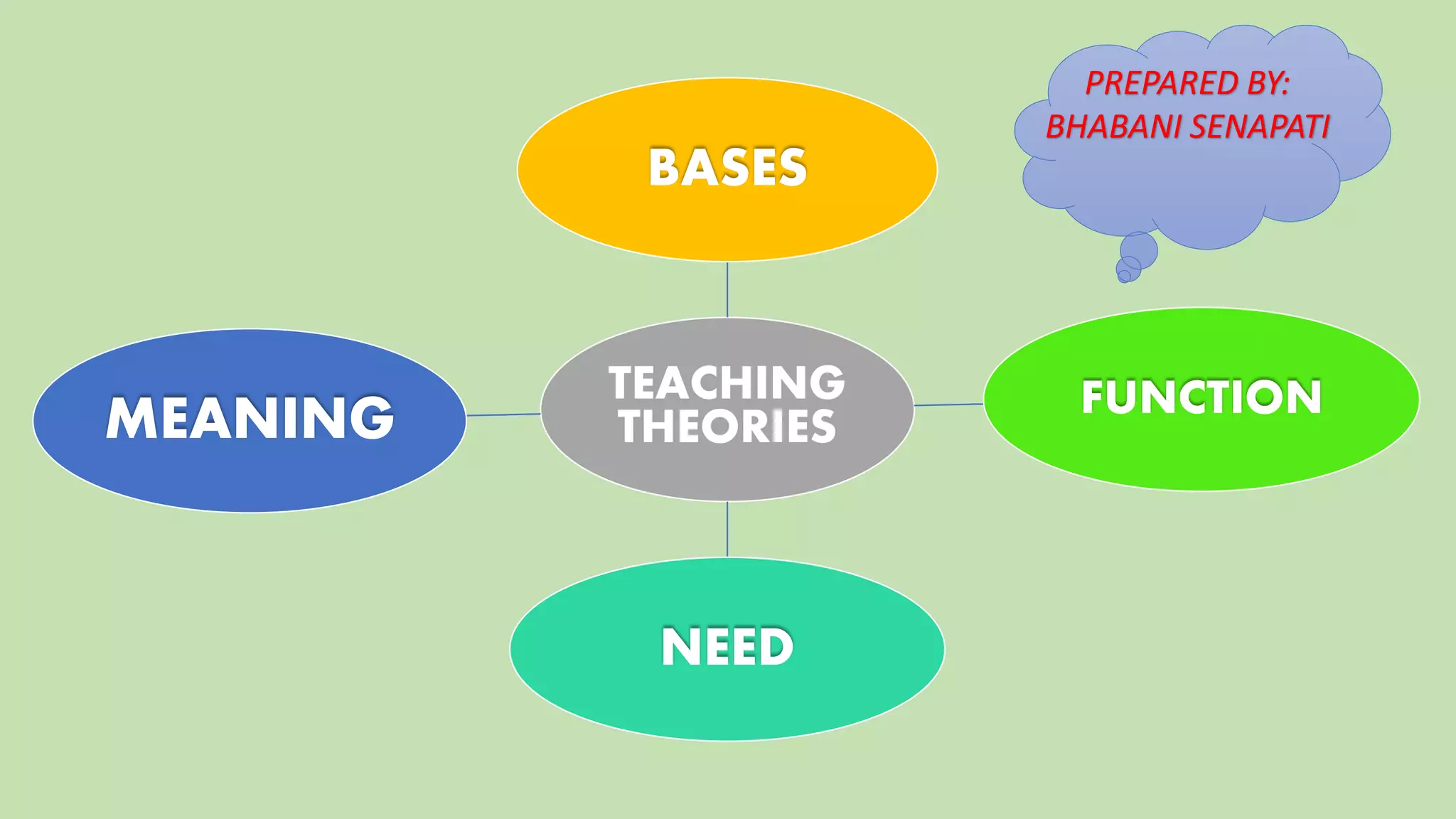 PREPARED BY:
BHABANI SENAPATI

BASES

MEANING

TEACHING THEORIES

FUNCTION

NEED